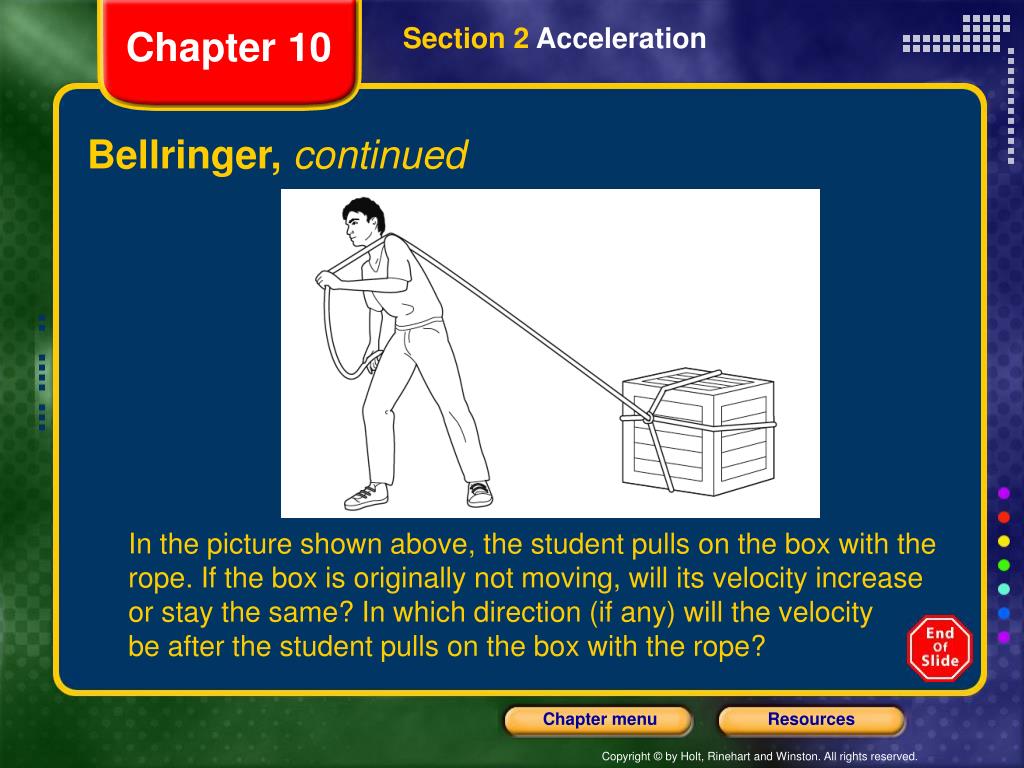 Chapter 10

Section 2 Acceleration

Bellringer, continued

In the picture shown above, the student pulls on the box with the rope. If the box is originally not moving, will its velocity increase or stay the same? In which direction (if any) will the velocity be after the student pulls on the box with the rope?

End Of Slide

Chapter menu

Resources

Copyright © by Holt, Rinehart and Winston. All rights reserved.